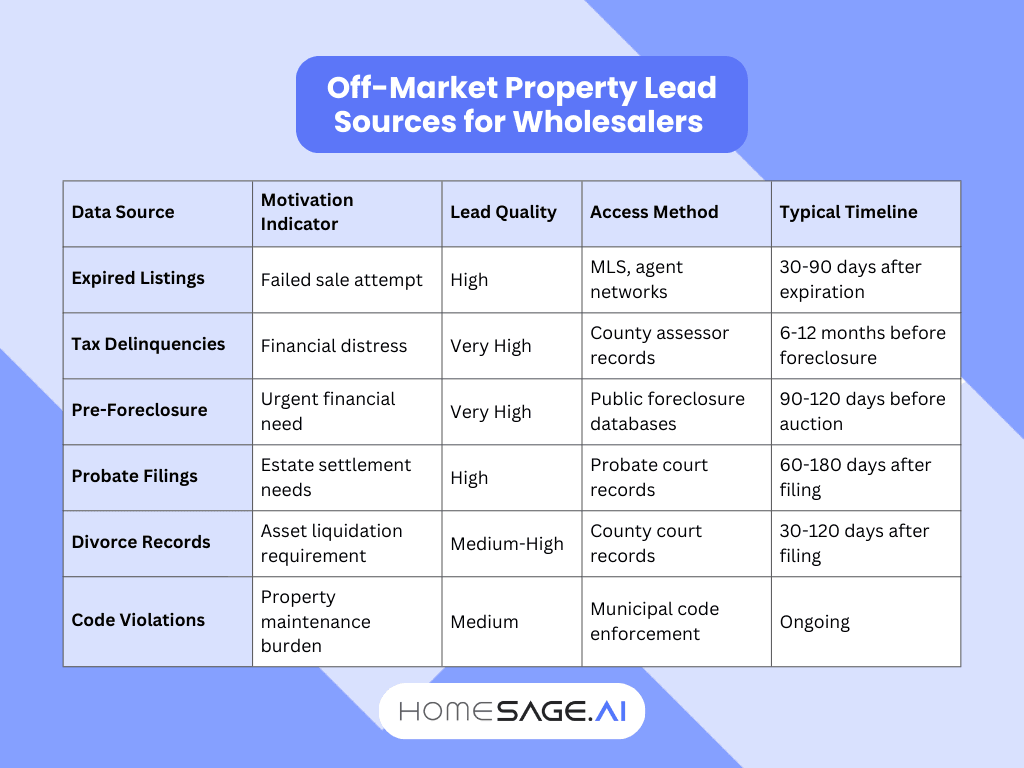 Off-Market Property Lead Sources for Wholesalers

| Data Source | Motivation Indicator | Lead Quality | Access Method | Typical Timeline |
|---|---|---|---|---|
| Expired Listings | Failed sale attempt | High | MLS, agent networks | 30-90 days after expiration |
| Tax Delinquencies | Financial distress | Very High | County assessor records | 6-12 months before foreclosure |
| Pre-Foreclosure | Urgent financial need | Very High | Public foreclosure databases | 90-120 days before auction |
| Probate Filings | Estate settlement needs | High | Probate court records | 60-180 days after filing |
| Divorce Records | Asset liquidation requirement | Medium-High | County court records | 30-120 days after filing |
| Code Violations | Property maintenance burden | Medium | Municipal code enforcement | Ongoing |

HOMESAGE.AI